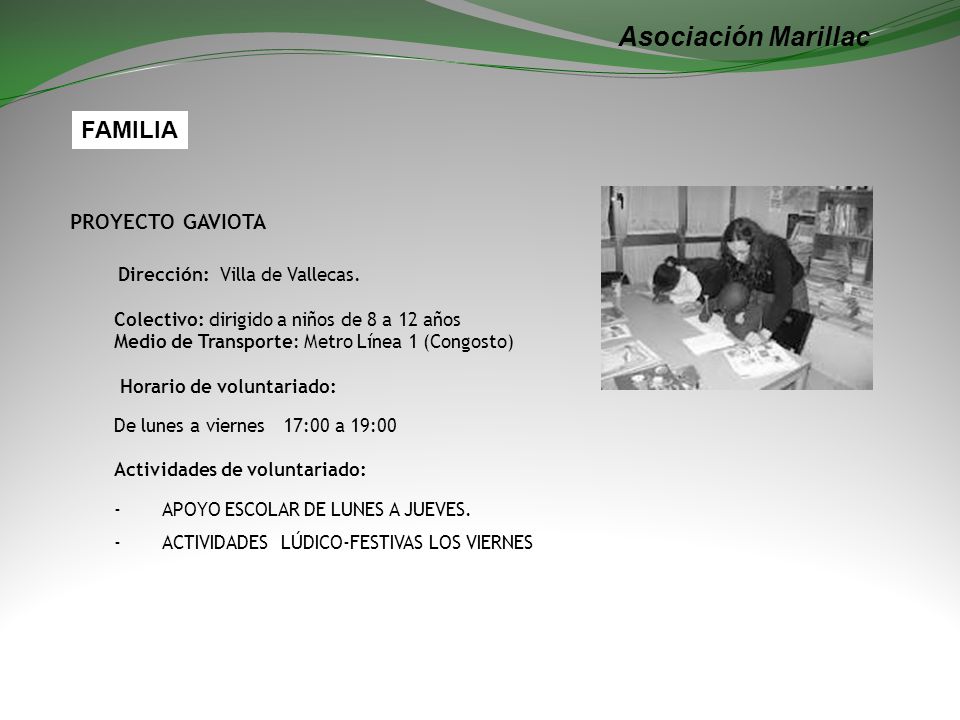 Asociación Marillac

FAMILIA

PROYECTO GAVIOTA

Dirección: Villa de Vallecas.

Colectivo: dirigido a niños de 8 a 12 años
Medio de Transporte: Metro Línea 1 (Congosto)

Horario de voluntariado:

De lunes a viernes 17:00 a 19:00

Actividades de voluntariado:

- APOYO ESCOLAR DE LUNES A JUEVES.

- ACTIVIDADES LÚDICO-FESTIVAS LOS VIERNES